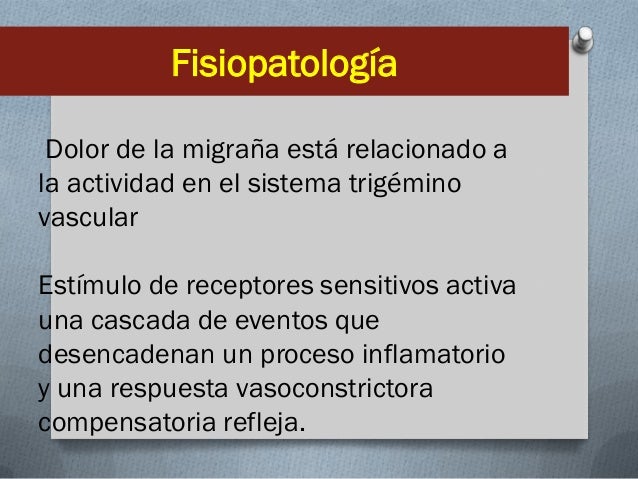 Fisiopatología

Dolor de la migraña está relacionado a la actividad en el sistema trigémino vascular

Estímulo de receptores sensitivos activa una cascada de eventos que desencadenan un proceso inflamatorio y una respuesta vasoconstrictora compensatoria refleja.